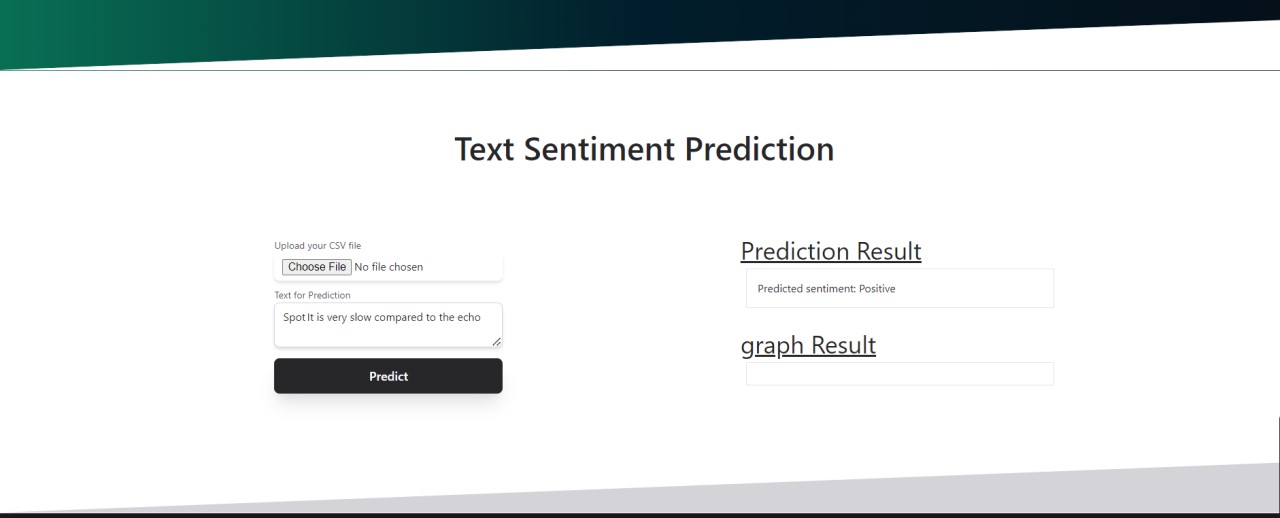 Text Sentiment Prediction

Upload your CSV file
Choose File No file chosen

Text for Prediction
Spot It is very slow compared to the echo

Predict

Prediction Result

Predicted sentiment: Positive

graph Result